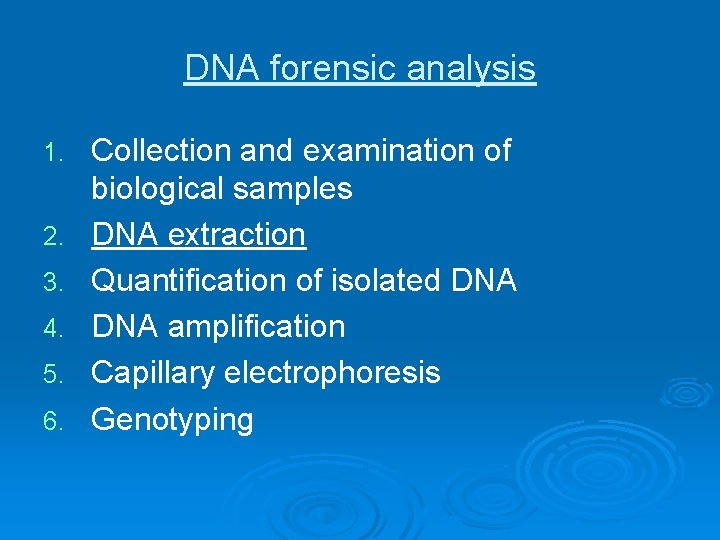 DNA forensic analysis

1. Collection and examination of biological samples
2. DNA extraction
3. Quantification of isolated DNA
4. DNA amplification
5. Capillary electrophoresis
6. Genotyping